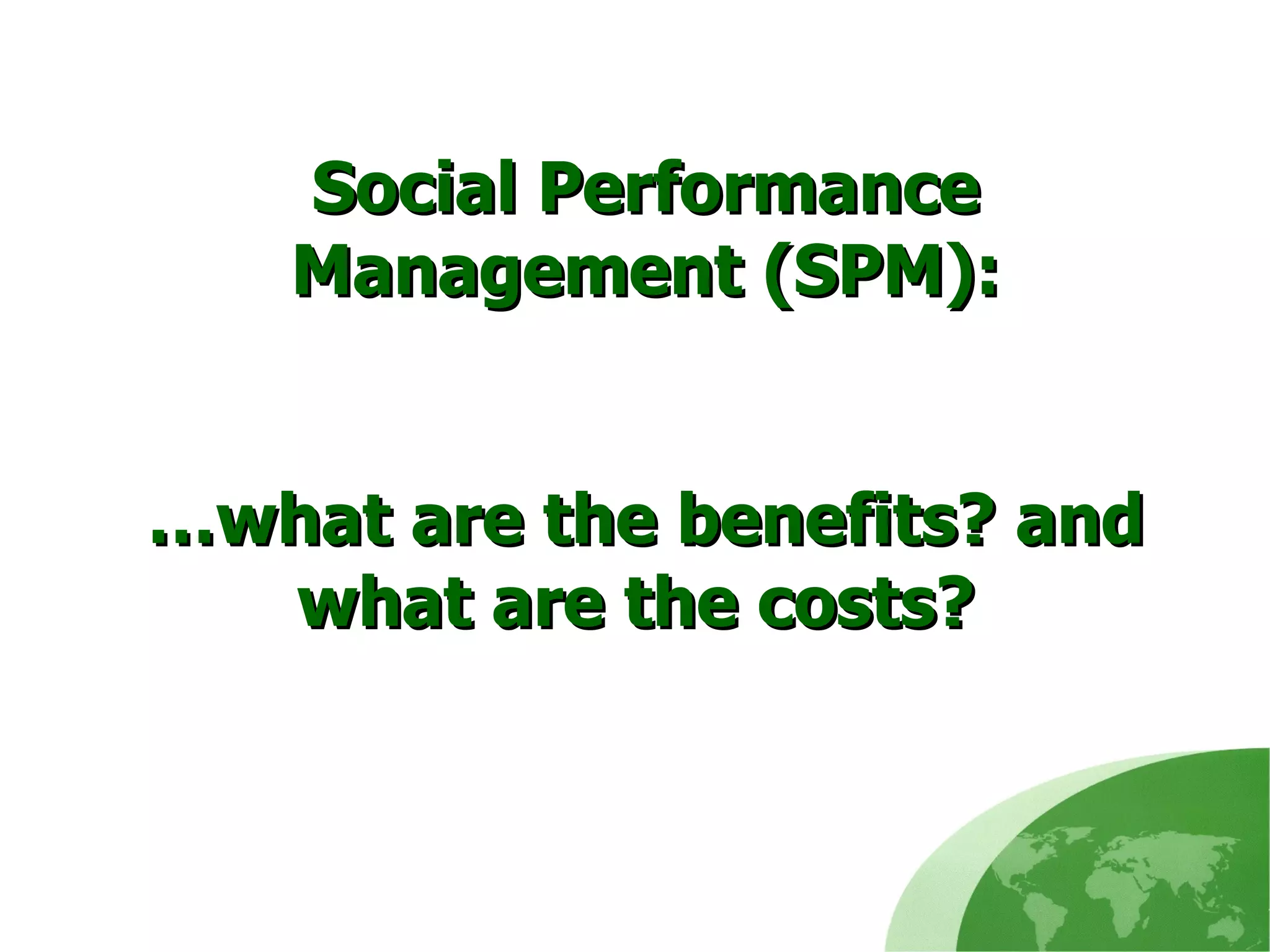 Social Performance Management (SPM):

…what are the benefits? and what are the costs?